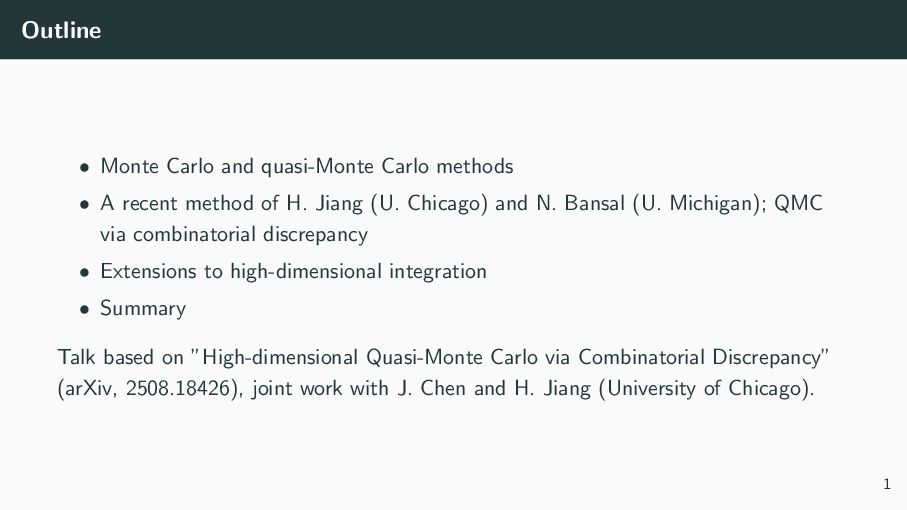 Outline

• Monte Carlo and quasi-Monte Carlo methods
• A recent method of H. Jiang (U. Chicago) and N. Bansal (U. Michigan); QMC via combinatorial discrepancy
• Extensions to high-dimensional integration
• Summary

Talk based on "High-dimensional Quasi-Monte Carlo via Combinatorial Discrepancy" (arXiv, 2508.18426), joint work with J. Chen and H. Jiang (University of Chicago).

1